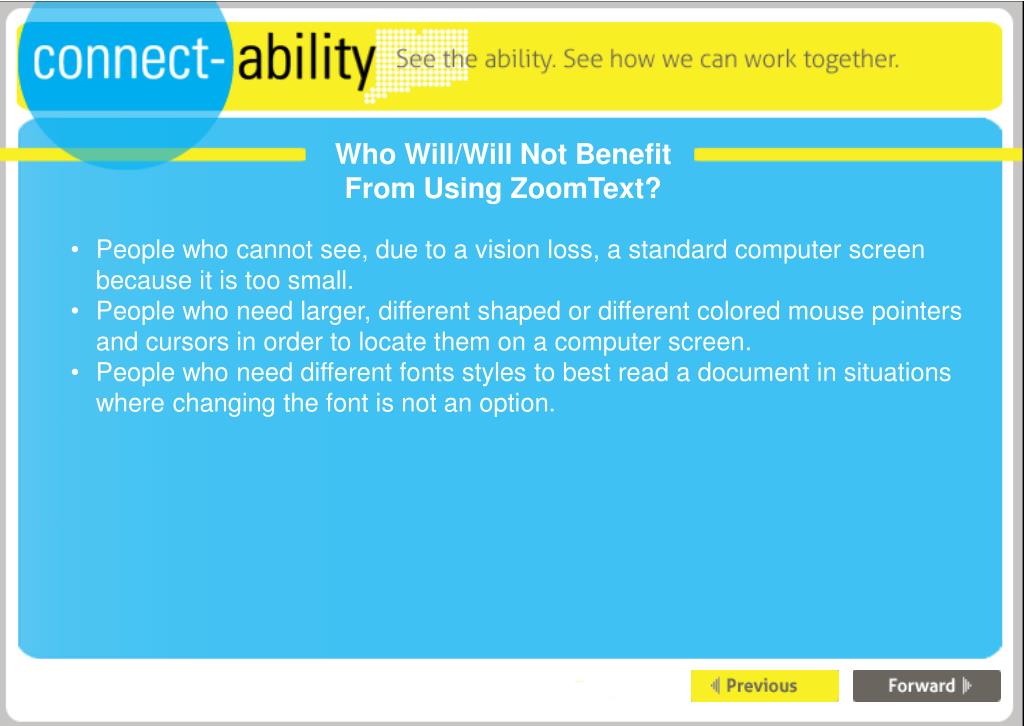 connect-ability See the ability. See how we can work together.

Who Will/Will Not Benefit From Using ZoomText?

• People who cannot see, due to a vision loss, a standard computer screen because it is too small.
• People who need larger, different shaped or different colored mouse pointers and cursors in order to locate them on a computer screen.
• People who need different fonts styles to best read a document in situations where changing the font is not an option.

Previous

Forward